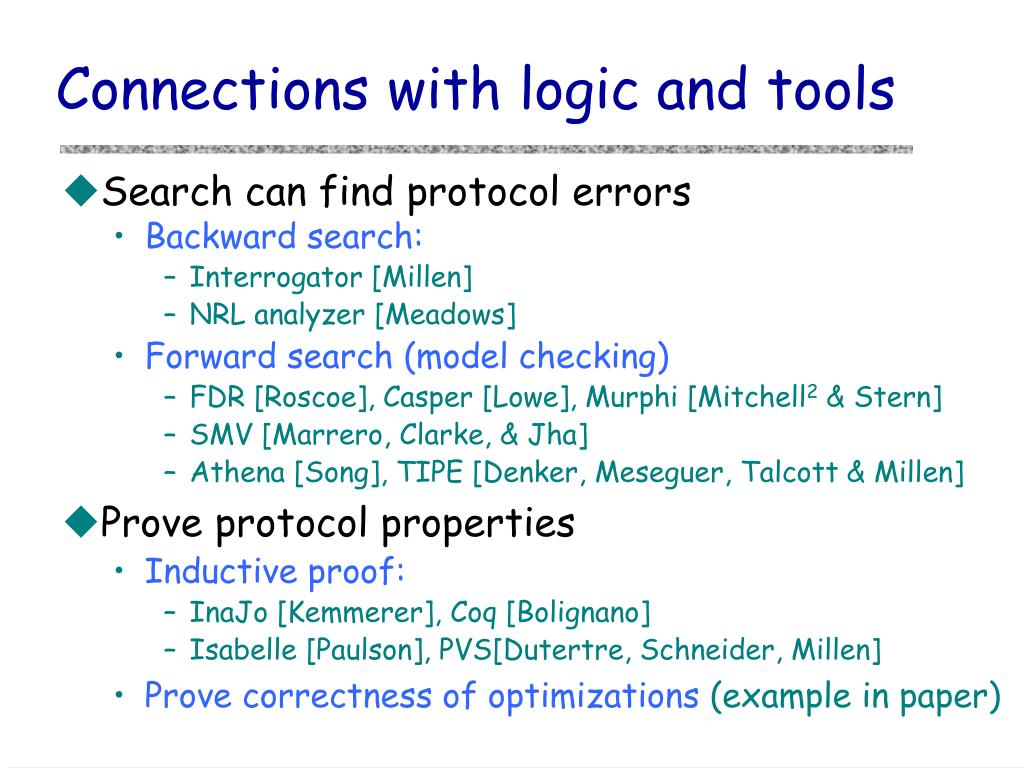 Connections with logic and tools

◆Search can find protocol errors
• Backward search:
– Interrogator [Millen]
– NRL analyzer [Meadows]
• Forward search (model checking)
– FDR [Roscoe], Casper [Lowe], Murphi [Mitchell$^2$ & Stern]
– SMV [Marrero, Clarke, & Jha]
– Athena [Song], TIPE [Denker, Meseguer, Talcott & Millen]

◆Prove protocol properties
• Inductive proof:
– InaJo [Kemmerer], Coq [Bolignano]
– Isabelle [Paulson], PVS[Dutertre, Schneider, Millen]
• Prove correctness of optimizations (example in paper)